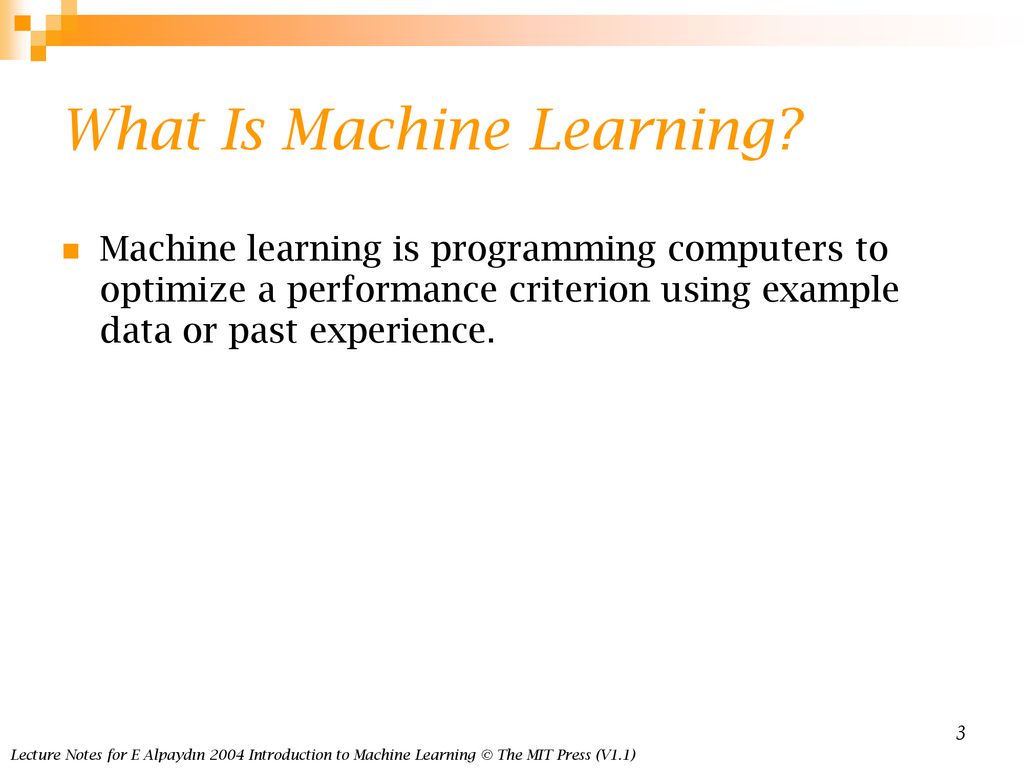 What Is Machine Learning?

Machine learning is programming computers to optimize a performance criterion using example data or past experience.

3

Lecture Notes for E Alpaydın 2004 Introduction to Machine Learning © The MIT Press (V1.1)